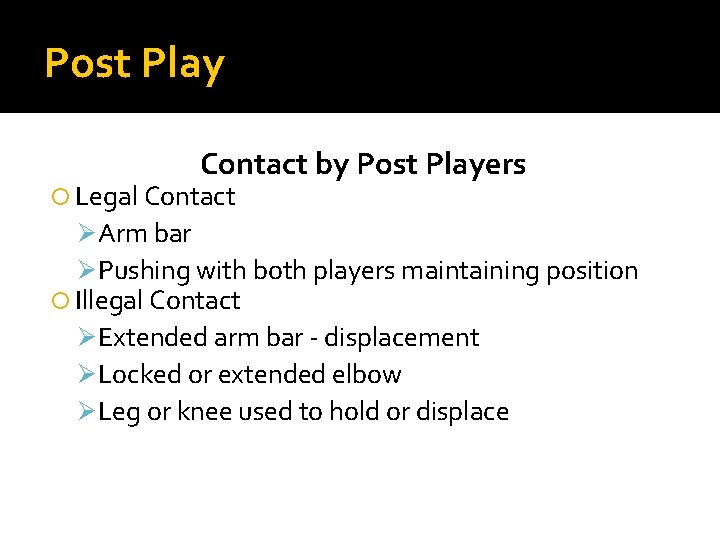 Post Play

Contact by Post Players

Legal Contact

Arm bar

Pushing with both players maintaining position

Illegal Contact

Extended arm bar - displacement

Locked or extended elbow

Leg or knee used to hold or displace